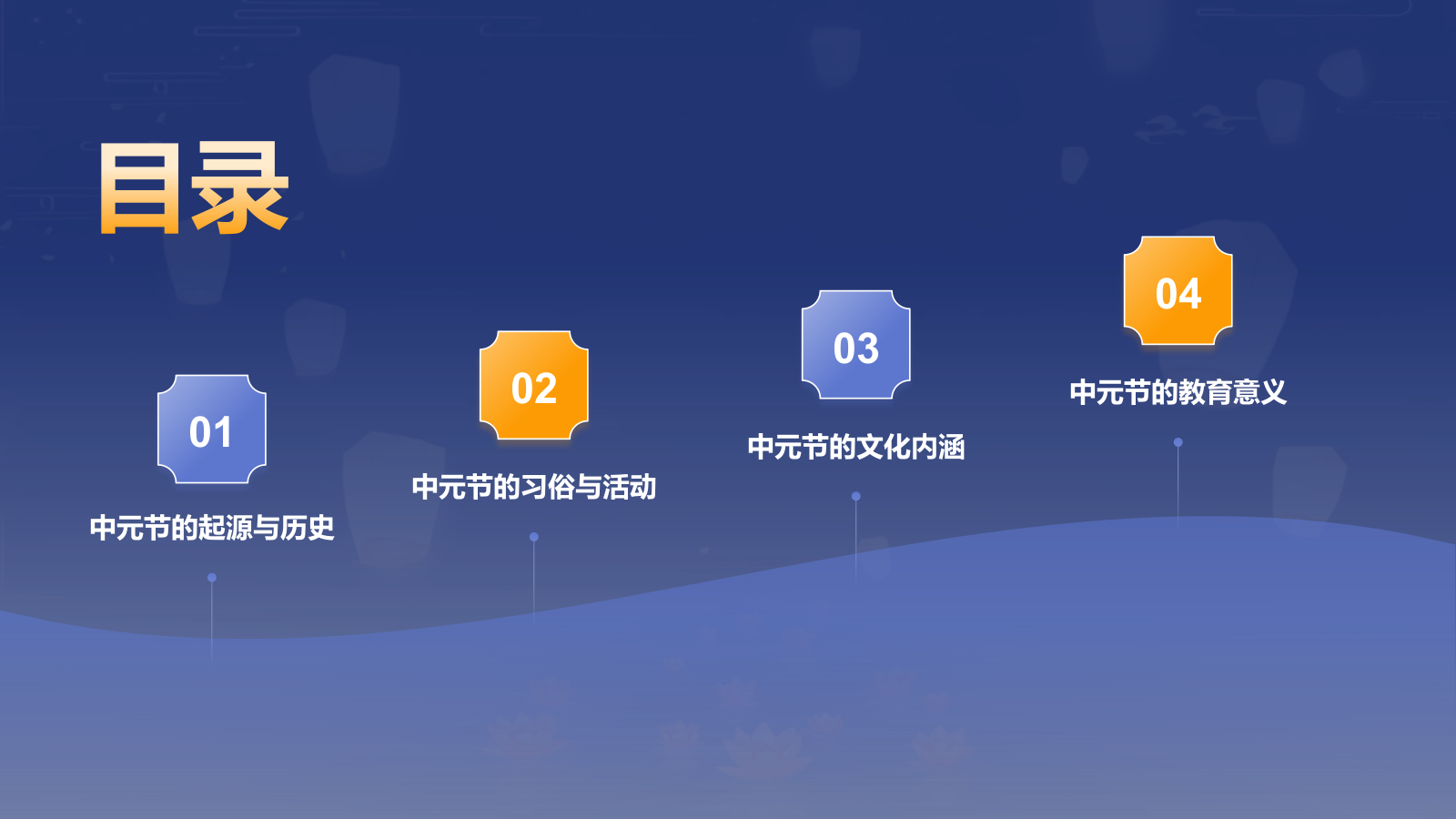 目录

01
中元节的起源与历史

02
中元节的习俗与活动

03
中元节的文化内涵

04
中元节的教育意义